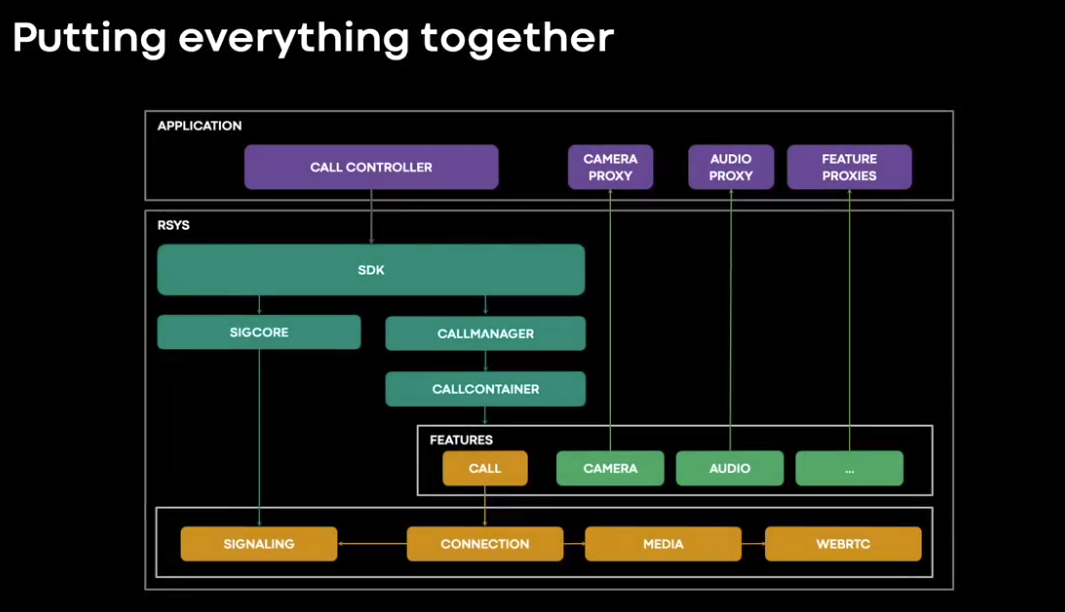 Putting everything together

APPLICATION

CALL CONTROLLER

CAMERA PROXY

AUDIO PROXY

FEATURE PROXIES

RSYS

SDK

SIGCORE

CALLMANAGER

CALLCONTAINER

FEATURES

CALL

CAMERA

AUDIO

...

SIGNALING

CONNECTION

MEDIA

WEBRTC